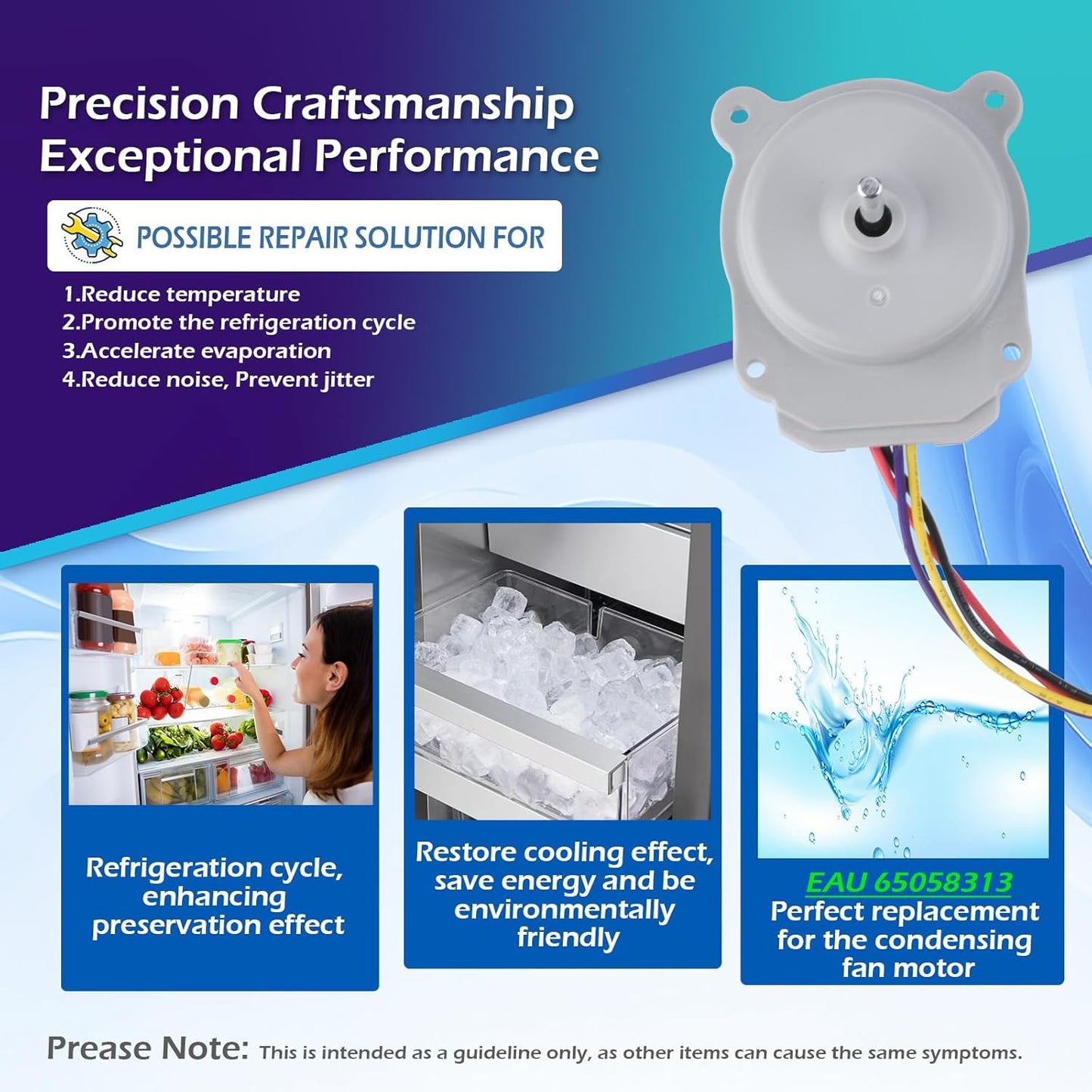 Precision Craftsmanship
Exceptional Performance

POSSIBLE REPAIR SOLUTION FOR

1.Reduce temperature
2.Promote the refrigeration cycle
3.Accelerate evaporation
4.Reduce noise, Prevent jitter

Refrigeration cycle, enhancing preservation effect

Restore cooling effect, save energy and be environmentally friendly

EAU 65058313
Perfect replacement for the condensing fan motor

Prease Note: This is intended as a guideline only, as other items can cause the same symptoms.